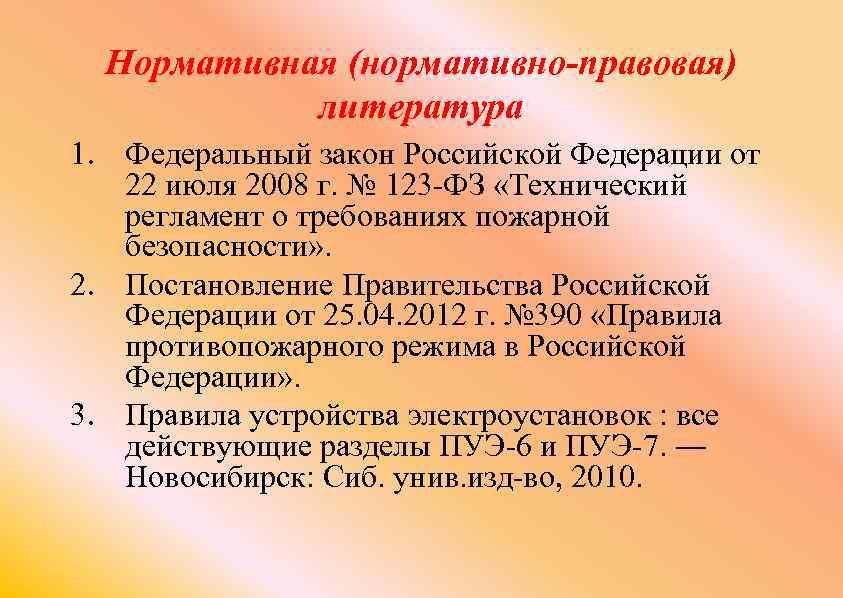 Нормативная (нормативно-правовая) литература

1. Федеральный закон Российской Федерации от 22 июля 2008 г. № 123-ФЗ «Технический регламент о требованиях пожарной безопасности».

2. Постановление Правительства Российской Федерации от 25.04.2012 г. №390 «Правила противопожарного режима в Российской Федерации».

3. Правила устройства электроустановок : все действующие разделы ПУЭ-6 и ПУЭ-7. — Новосибирск: Сиб. унив.изд-во, 2010.